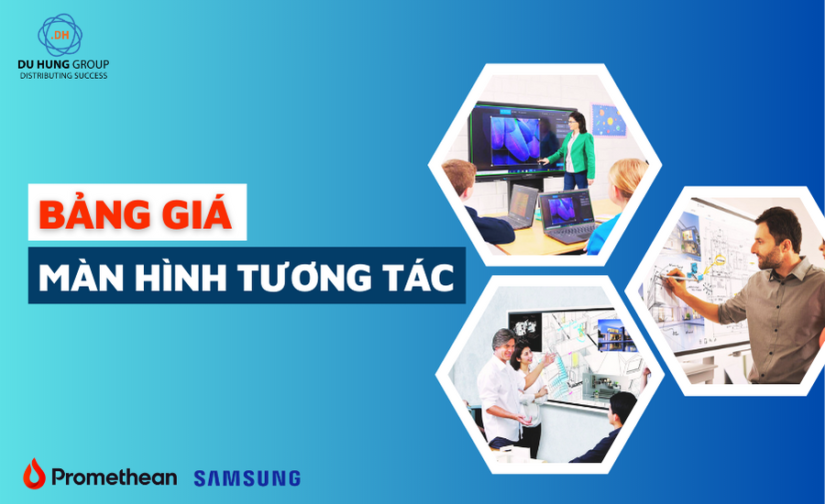 .DH
DU HUNG GROUP
DISTRIBUTING SUCCESS

BẢNG GIÁ
MÀN HÌNH TƯƠNG TÁC

Promethean SAMSUNG